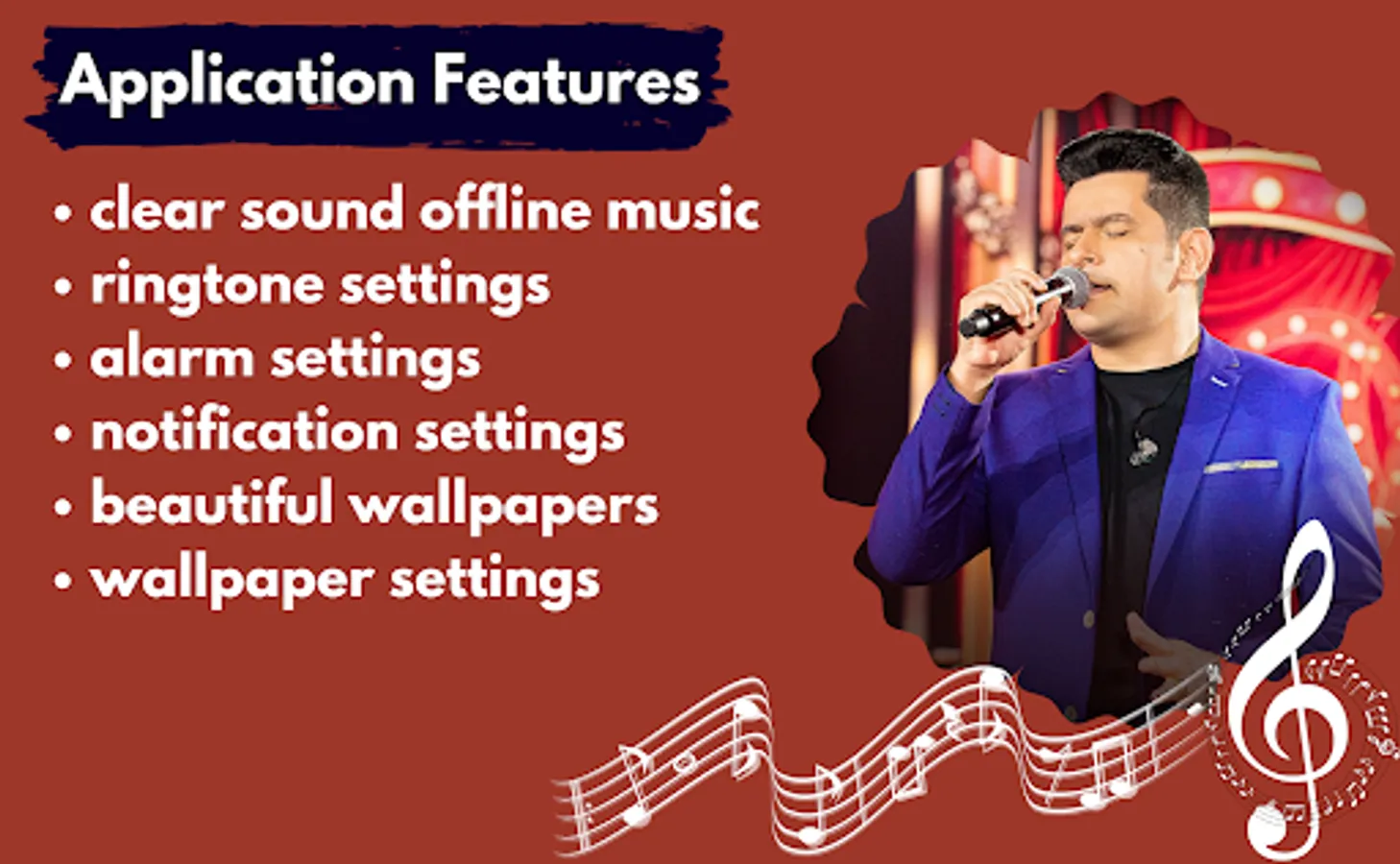 Application Features

• clear sound offline music
• ringtone settings
• alarm settings
• notification settings
• beautiful wallpapers
• wallpaper settings